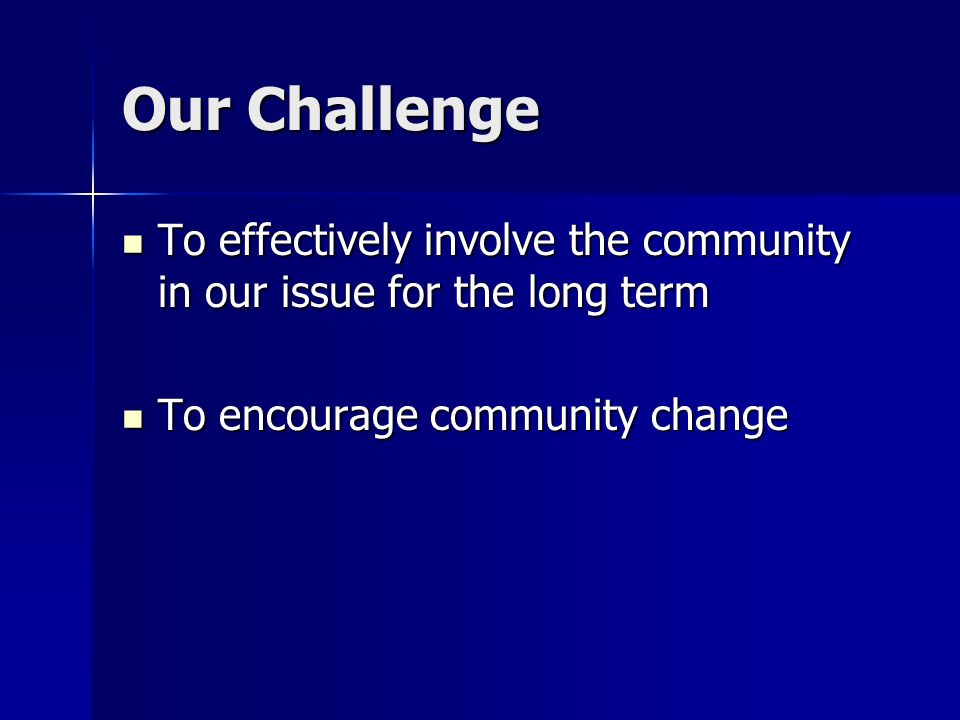 Our Challenge

- To effectively involve the community in our issue for the long term

- To encourage community change